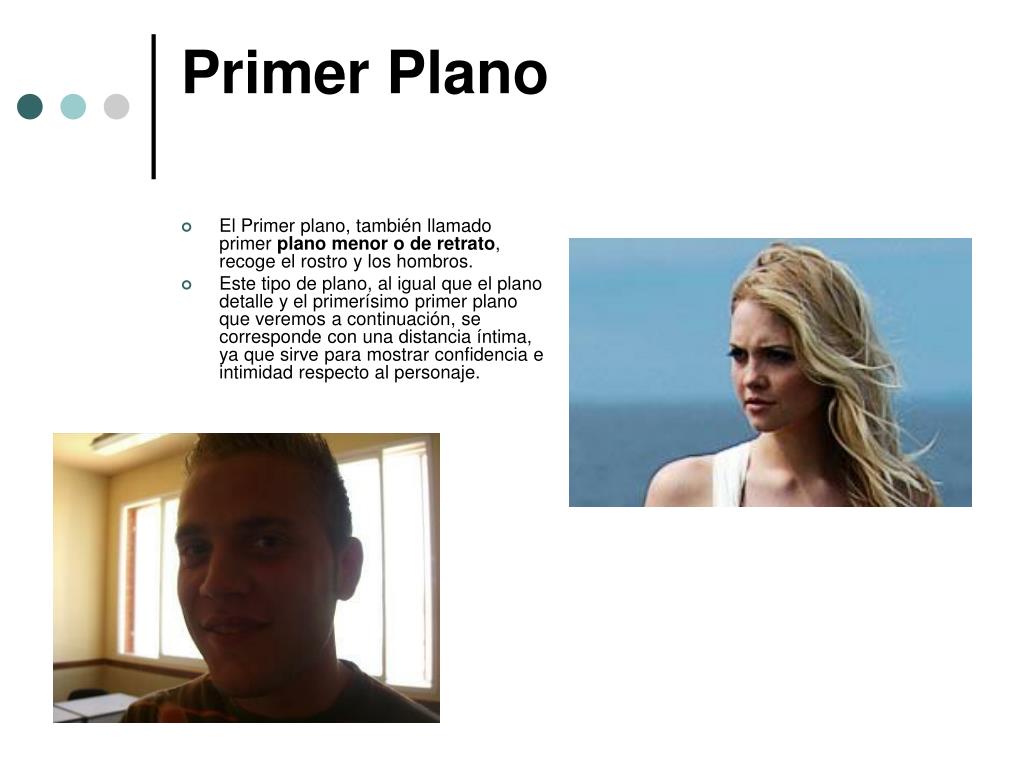 Primer Plano

El Primer plano, también llamado primer plano menor o de retrato, recoge el rostro y los hombros.

Este tipo de plano, al igual que el plano detalle y el primerísimo primer plano que veremos a continuación, se corresponde con una distancia íntima, ya que sirve para mostrar confidencia e intimidad respecto al personaje.